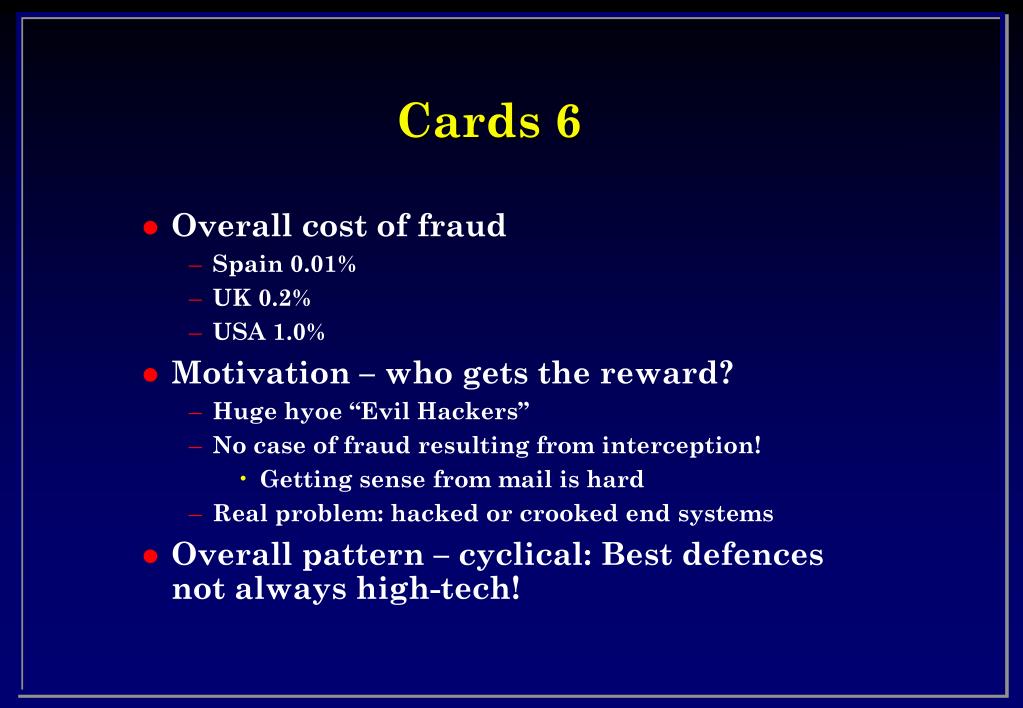 Cards 6

● Overall cost of fraud
– Spain 0.01%
– UK 0.2%
– USA 1.0%

● Motivation – who gets the reward?
– Huge hyoe “Evil Hackers”
– No case of fraud resulting from interception!
• Getting sense from mail is hard
– Real problem: hacked or crooked end systems

● Overall pattern – cyclical: Best defences not always high-tech!